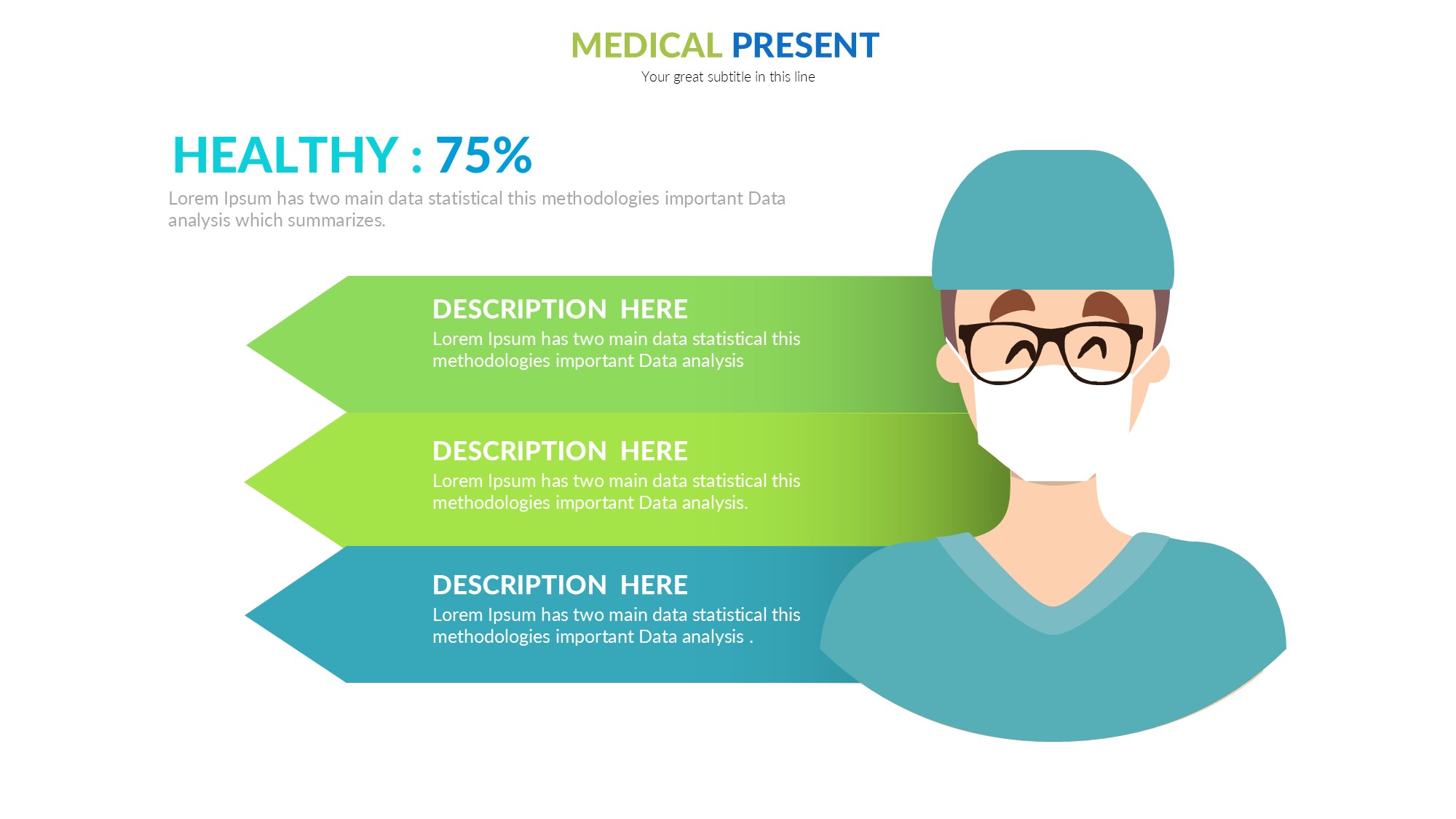 MEDICAL PRESENT
Your great subtitle in this line

HEALTHY : 75%
Lorem Ipsum has two main data statistical this methodologies important Data analysis which summarizes.

DESCRIPTION HERE
Lorem Ipsum has two main data statistical this methodologies important Data analysis

DESCRIPTION HERE
Lorem Ipsum has two main data statistical this methodologies important Data analysis.

DESCRIPTION HERE
Lorem Ipsum has two main data statistical this methodologies important Data analysis .